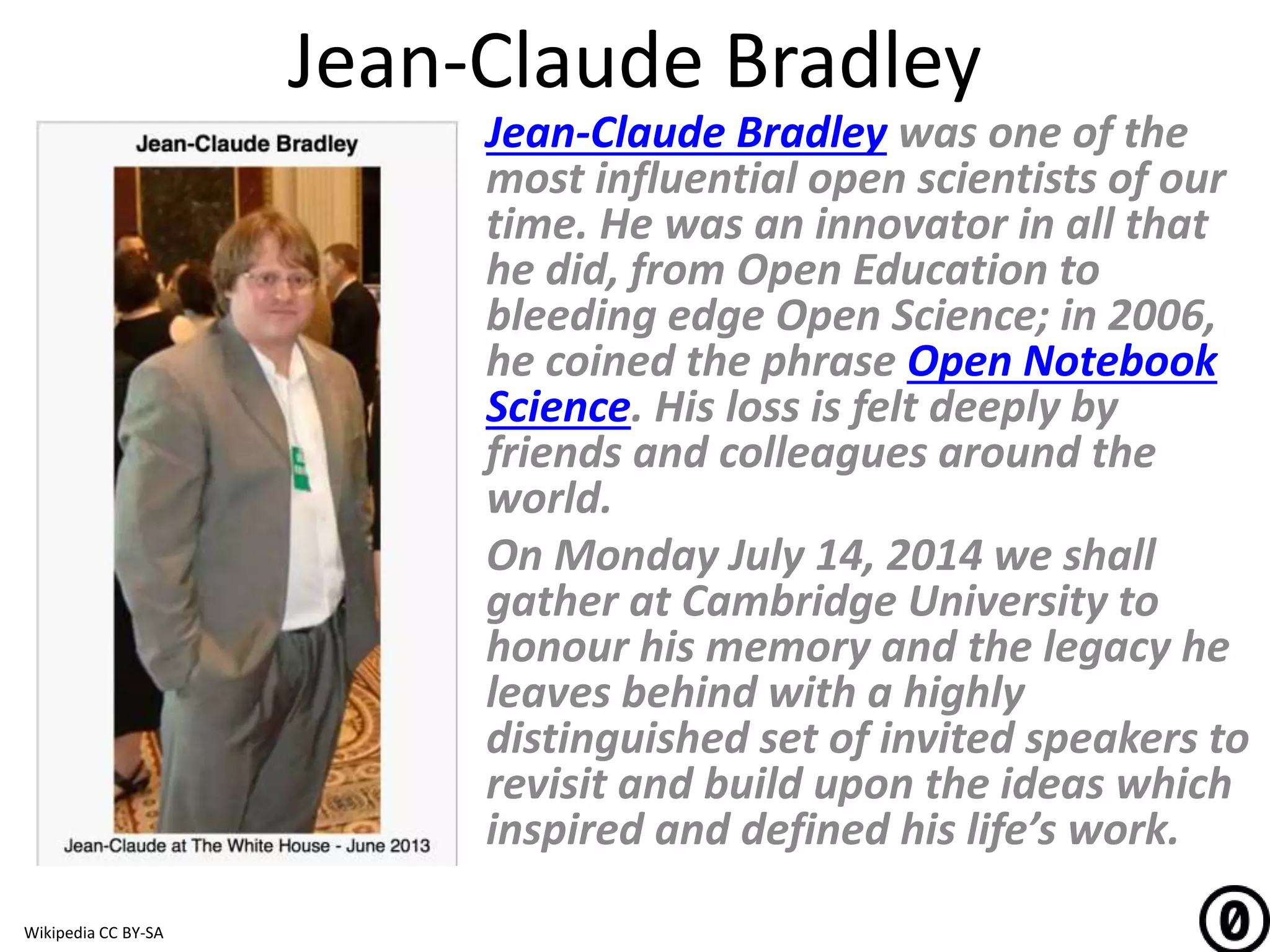 Jean-Claude Bradley

Jean-Claude Bradley

Jean-Claude at The White House - June 2013

Jean-Claude Bradley was one of the most influential open scientists of our time. He was an innovator in all that he did, from Open Education to bleeding edge Open Science; in 2006, he coined the phrase Open Notebook Science. His loss is felt deeply by friends and colleagues around the world.

On Monday July 14, 2014 we shall gather at Cambridge University to honour his memory and the legacy he leaves behind with a highly distinguished set of invited speakers to revisit and build upon the ideas which inspired and defined his life's work.

Wikipedia CC BY-SA

0